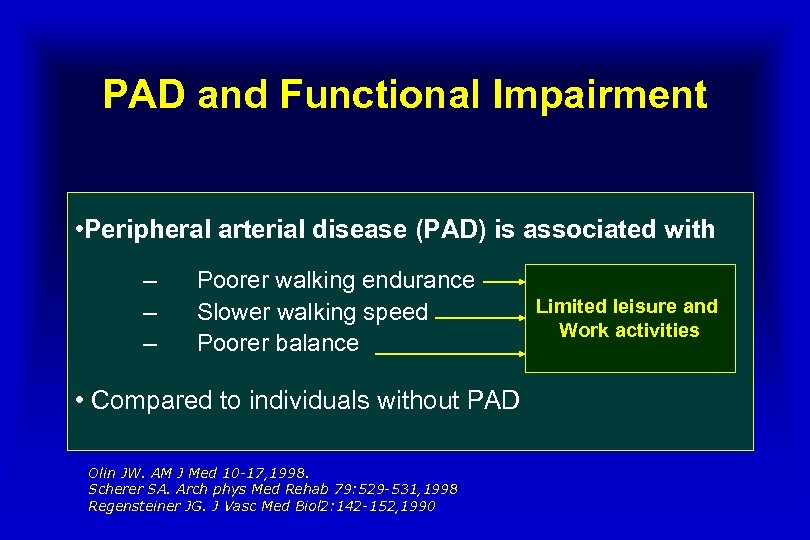 PAD and Functional Impairment

•Peripheral arterial disease (PAD) is associated with

– Poorer walking endurance
– Slower walking speed
– Poorer balance

Limited leisure and Work activities

• Compared to individuals without PAD

Olin JW. AM J Med 10-17,1998.
Scherer SA. Arch phys Med Rehab 79:529-531,1998
Regensteiner JG. J Vasc Med Biol2:142-152,1990